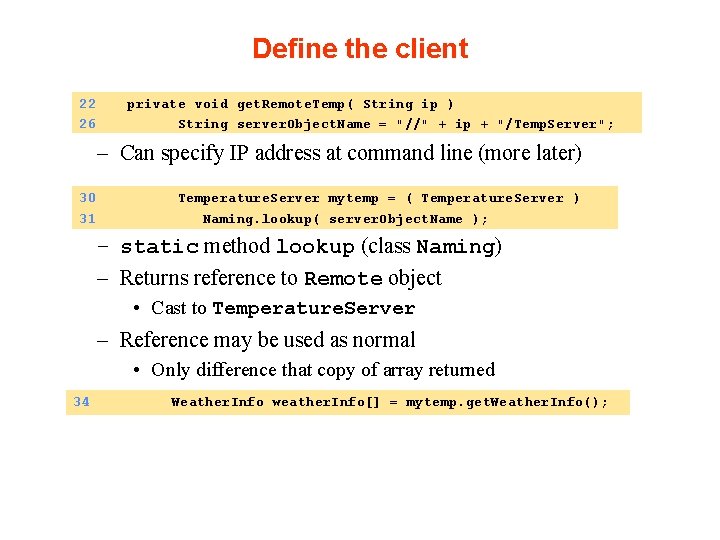 Define the client

22 private void getRemoteTemp( String ip )
26 String serverObjectName = "//" + ip + "/TempServer";

– Can specify IP address at command line (more later)

30 TemperatureServer mytemp = ( TemperatureServer )
31 Naming.lookup( serverObjectName );

– static method lookup (class Naming)
– Returns reference to Remote object
• Cast to TemperatureServer
– Reference may be used as normal
• Only difference that copy of array returned

34 WeatherInfo weatherInfo[] = mytemp.getWeatherInfo();